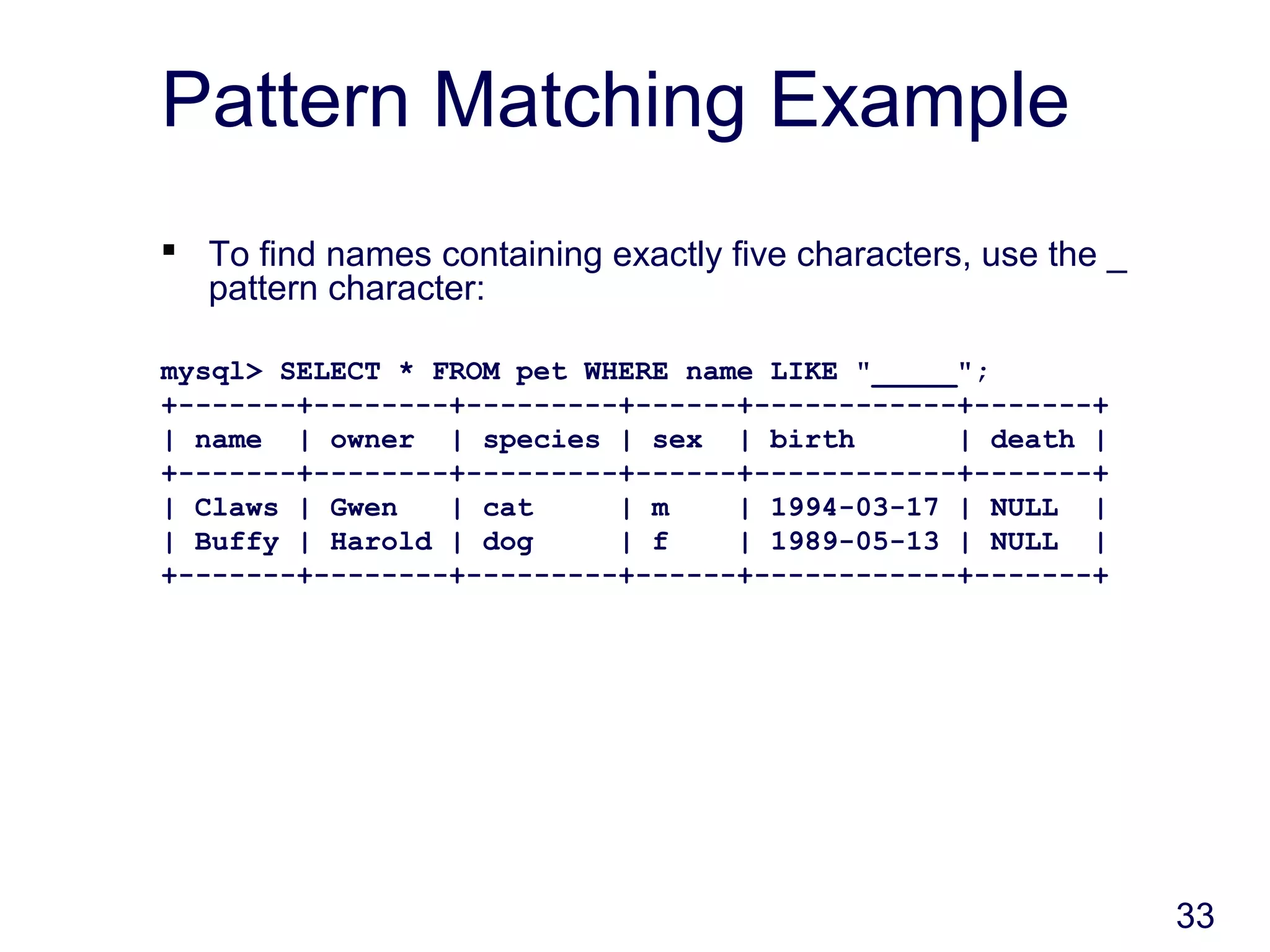 Pattern Matching Example

▪ To find names containing exactly five characters, use the _ pattern character:

mysql> SELECT * FROM pet WHERE name LIKE "_____";

| name | owner | species | sex | birth | death |
|---|---|---|---|---|---|
| Claws | Gwen | cat | m | 1994-03-17 | NULL |
| Buffy | Harold | dog | f | 1989-05-13 | NULL |

33